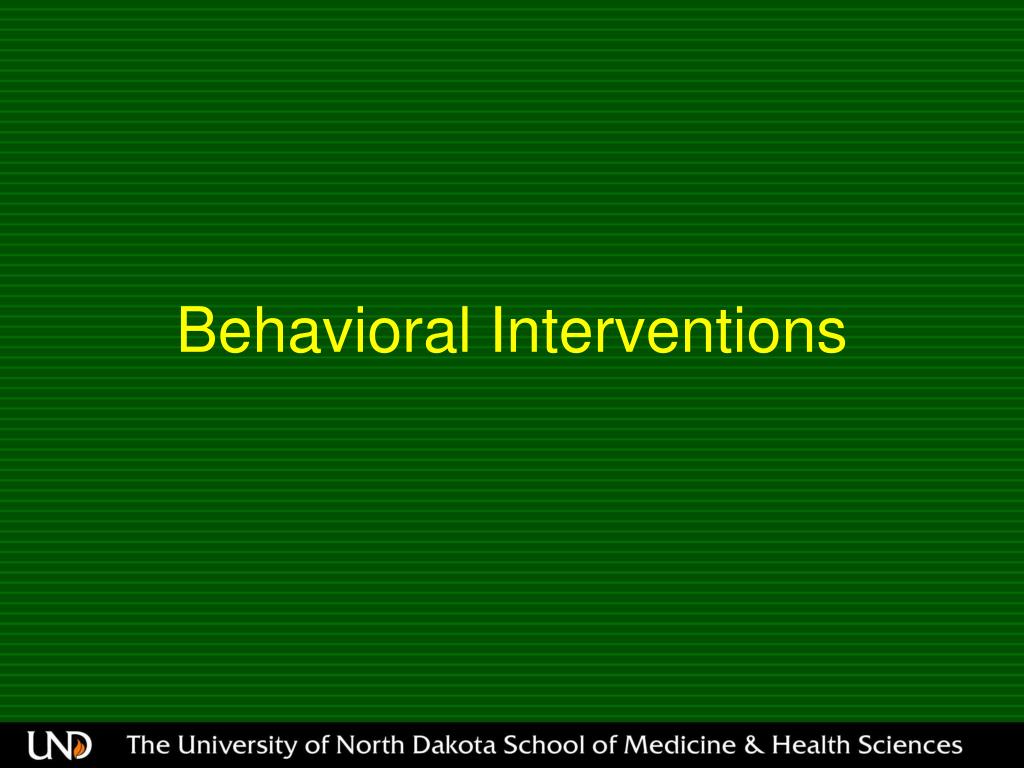 Behavioral Interventions

UND The University of North Dakota School of Medicine & Health Sciences